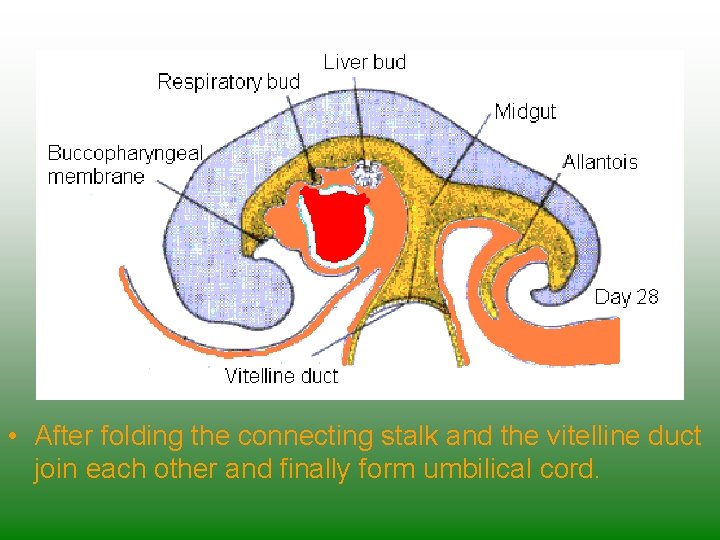 Liver bud
Respiratory bud
Midgut
Buccopharyngeal membrane
Allantois
Day 28
Vitelline duct

• After folding the connecting stalk and the vitelline duct join each other and finally form umbilical cord.